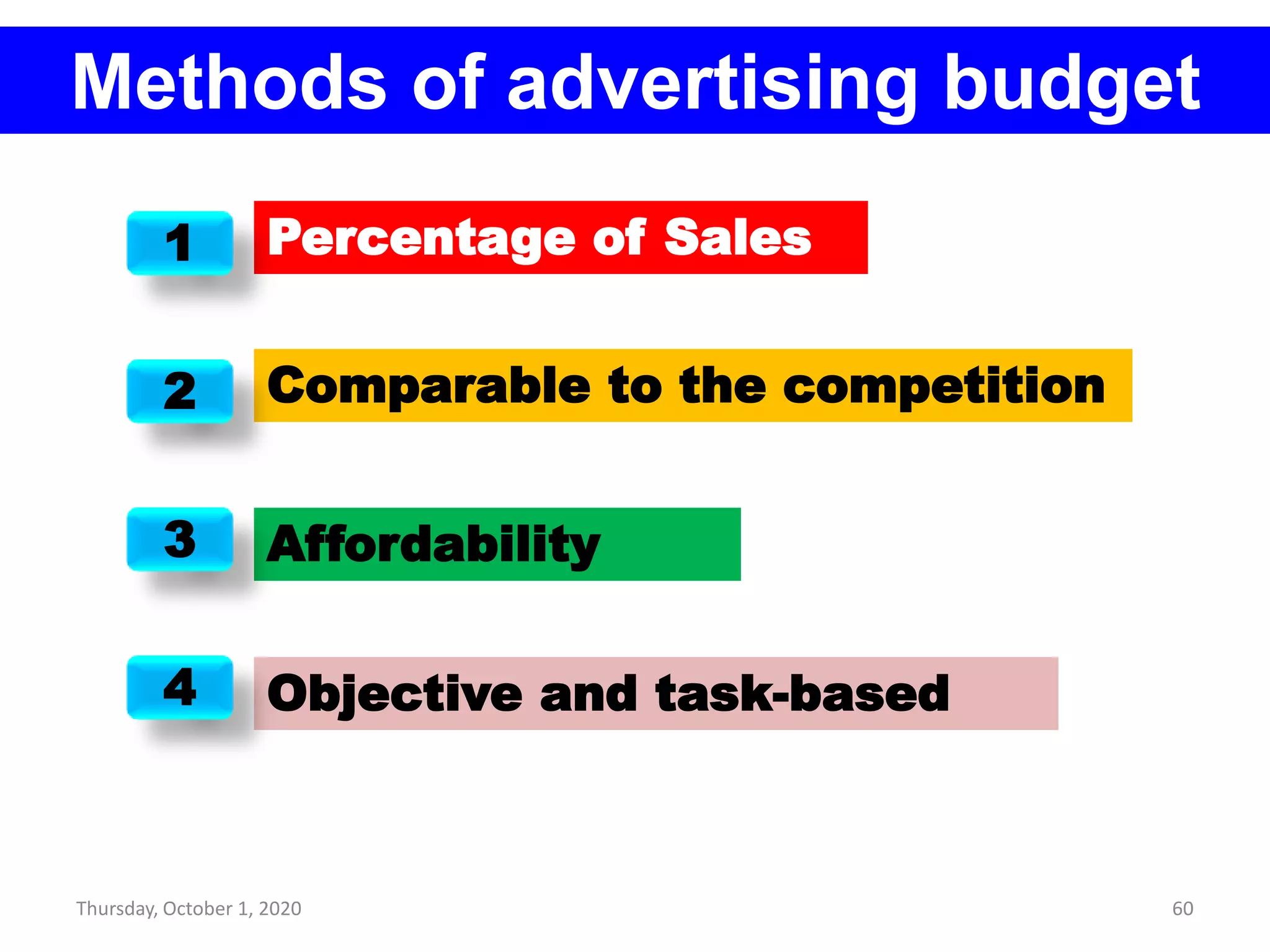 Methods of advertising budget

1 Percentage of Sales

2 Comparable to the competition

3 Affordability

4 Objective and task-based

Thursday, October 1, 2020

60